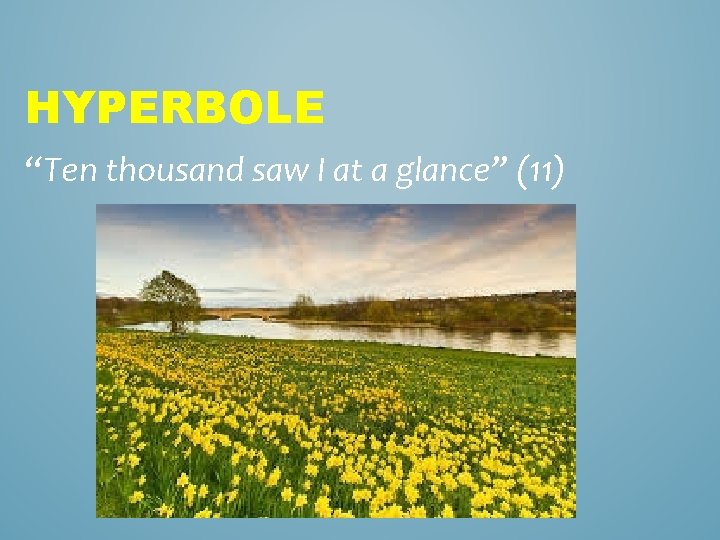 HYPERBOLE

“Ten thousand saw I at a glance” (11)